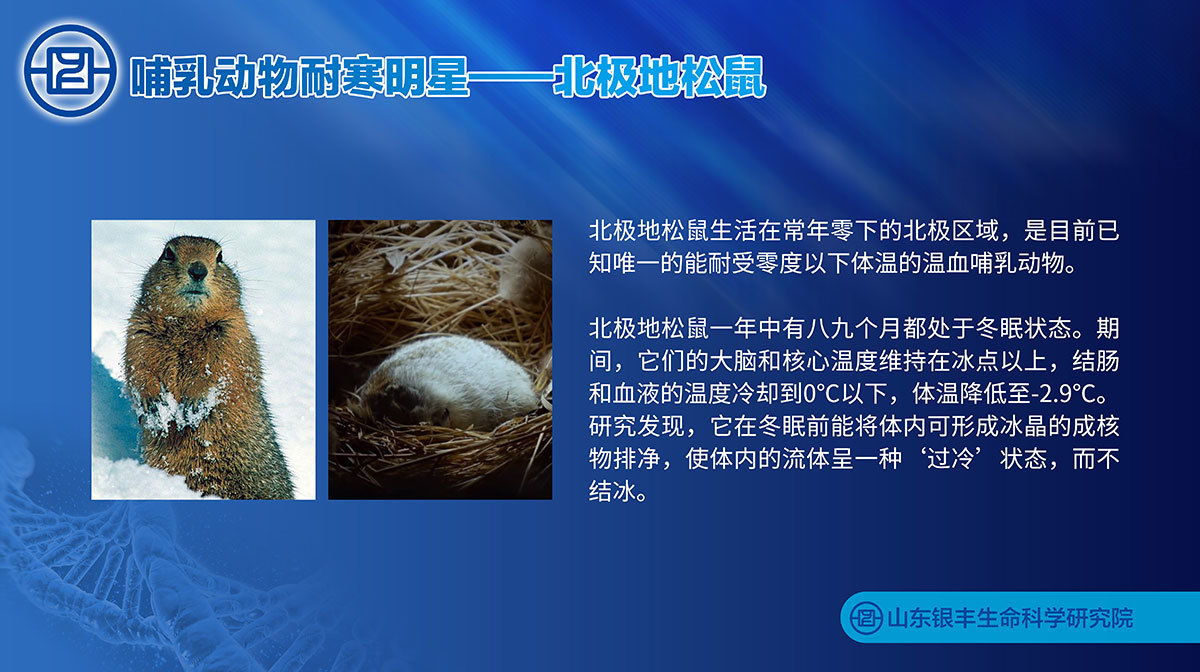 哺乳动物耐寒明星——北极地松鼠

北极地松鼠生活在常年零下的北极区域，是目前已知唯一的能耐受零度以下体温的温血哺乳动物。

北极地松鼠一年中有八九个月都处于冬眠状态。期间，它们的大脑和核心温度维持在冰点以上，结肠和血液的温度冷却到0°C以下，体温降低至-2.9°C。研究发现，它在冬眠前能将体内可形成冰晶的成核物排净，使体内的流体呈一种‘过冷’状态，而不结冰。

山东银丰生命科学研究院